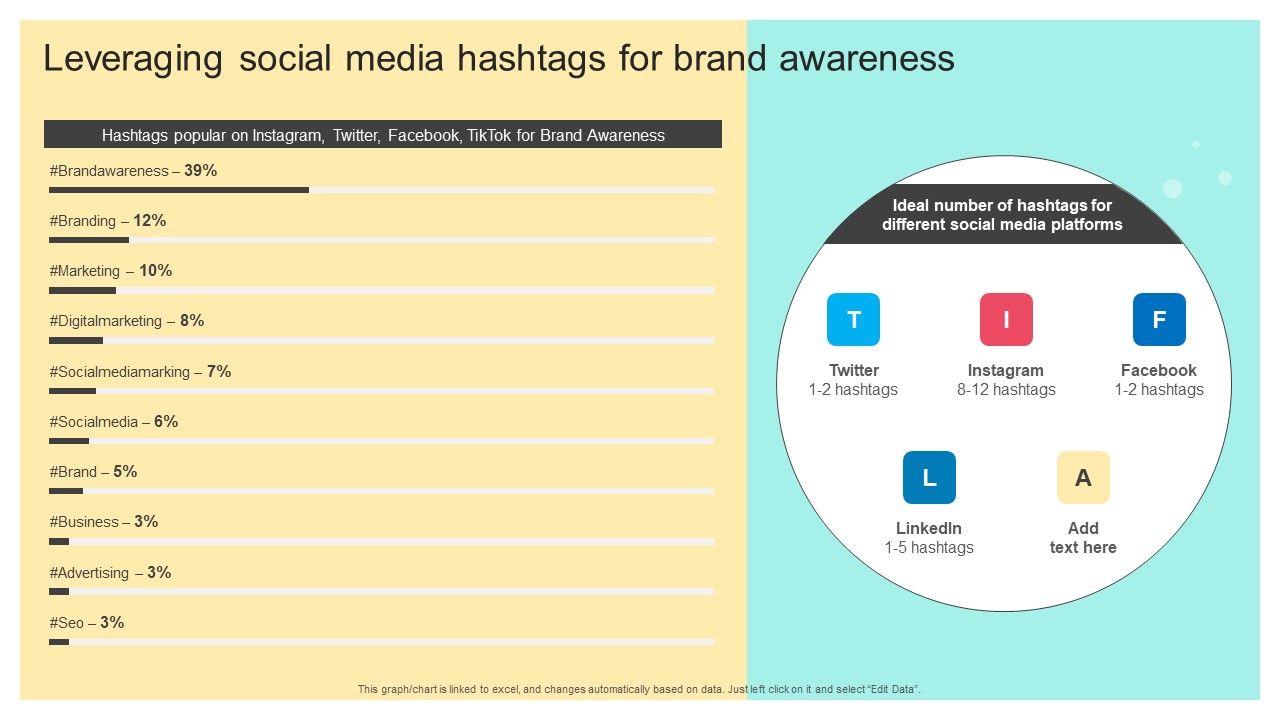 Leveraging social media hashtags for brand awareness

Hashtags popular on Instagram, Twitter, Facebook, TikTok for Brand Awareness

#Brandawareness – 39%

#Branding – 12%

#Marketing – 10%

#Digitalmarketing – 8%

#Socialmediamarking – 7%

#Socialmedia – 6%

#Brand – 5%

#Business – 3%

#Advertising – 3%

#Seo – 3%

Ideal number of hashtags for different social media platforms

T
Twitter
1-2 hashtags

I
Instagram
8-12 hashtags

F
Facebook
1-2 hashtags

L
LinkedIn
1-5 hashtags

A
Add text here

This graph/chart is linked to excel, and changes automatically based on data. Just left click on it and select "Edit Data".